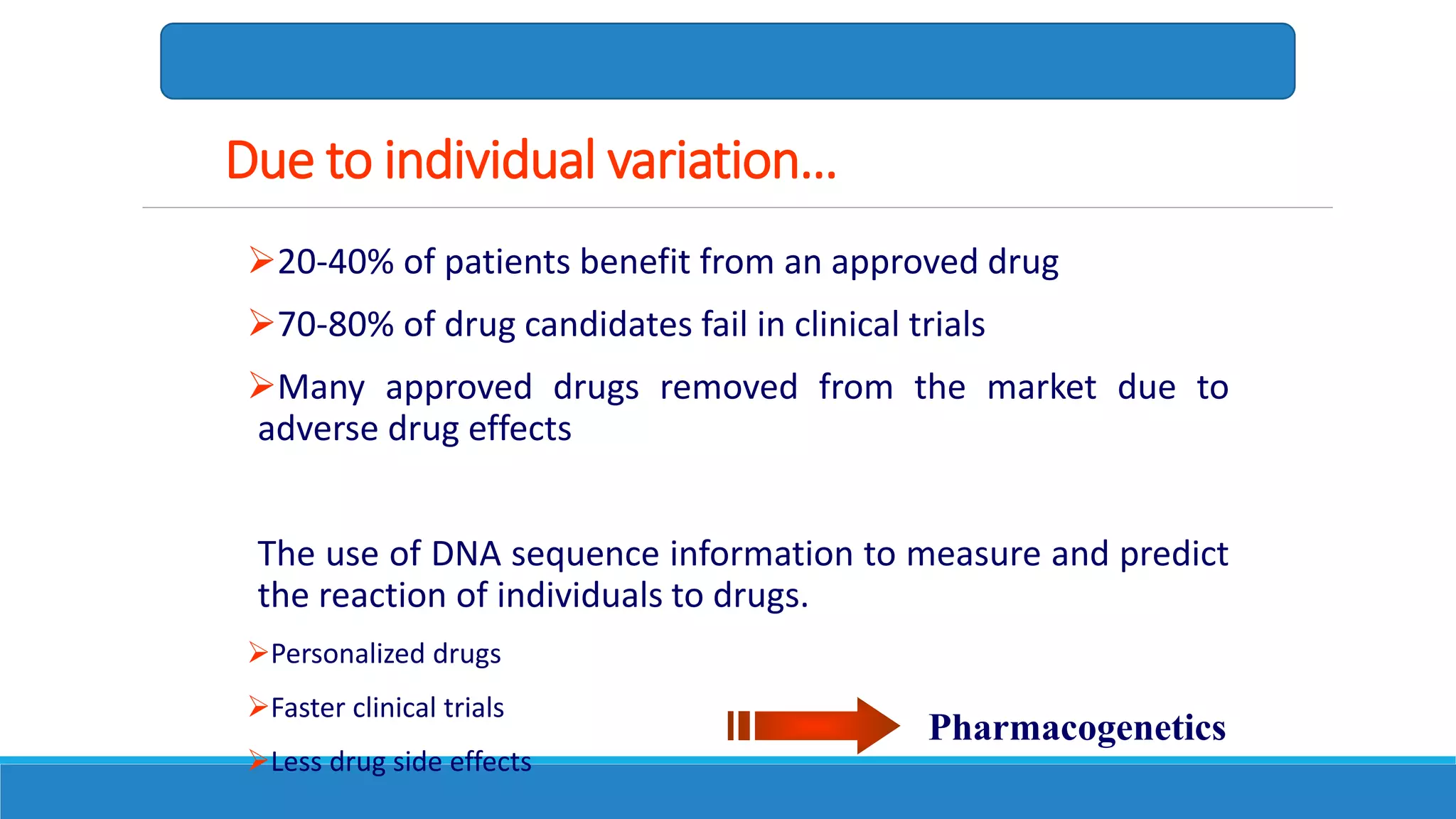 Due to individual variation…

➢20-40% of patients benefit from an approved drug

➢70-80% of drug candidates fail in clinical trials

➢Many approved drugs removed from the market due to adverse drug effects

The use of DNA sequence information to measure and predict the reaction of individuals to drugs.

➢Personalized drugs

➢Faster clinical trials

➢Less drug side effects

Pharmacogenetics